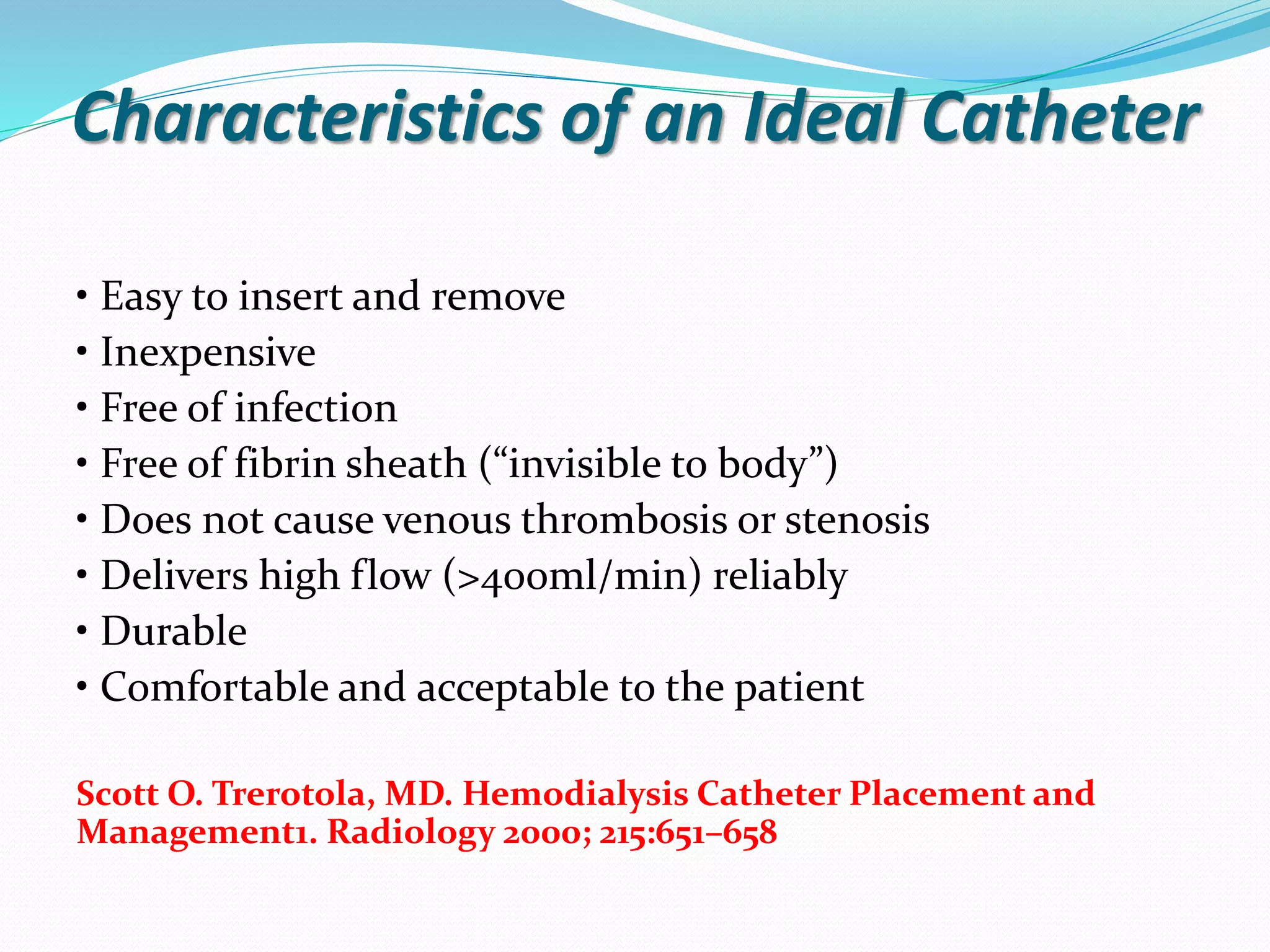 Characteristics of an Ideal Catheter

• Easy to insert and remove
• Inexpensive
• Free of infection
• Free of fibrin sheath (“invisible to body”)
• Does not cause venous thrombosis or stenosis
• Delivers high flow (>400ml/min) reliably
• Durable
• Comfortable and acceptable to the patient

Scott O. Trerotola, MD. Hemodialysis Catheter Placement and Management1. Radiology 2000; 215:651–658